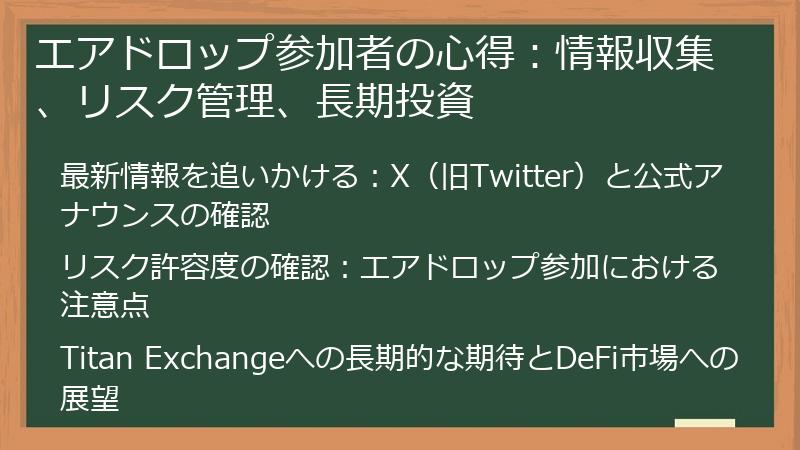 エアドロップ参加者の心得：情報収集、リスク管理、長期投資

最新情報を追いかける：X（旧Twitter）と公式アナウンスの確認

リスク許容度の確認：エアドロップ参加における注意点

Titan Exchangeへの長期的な期待とDeFi市場への展望